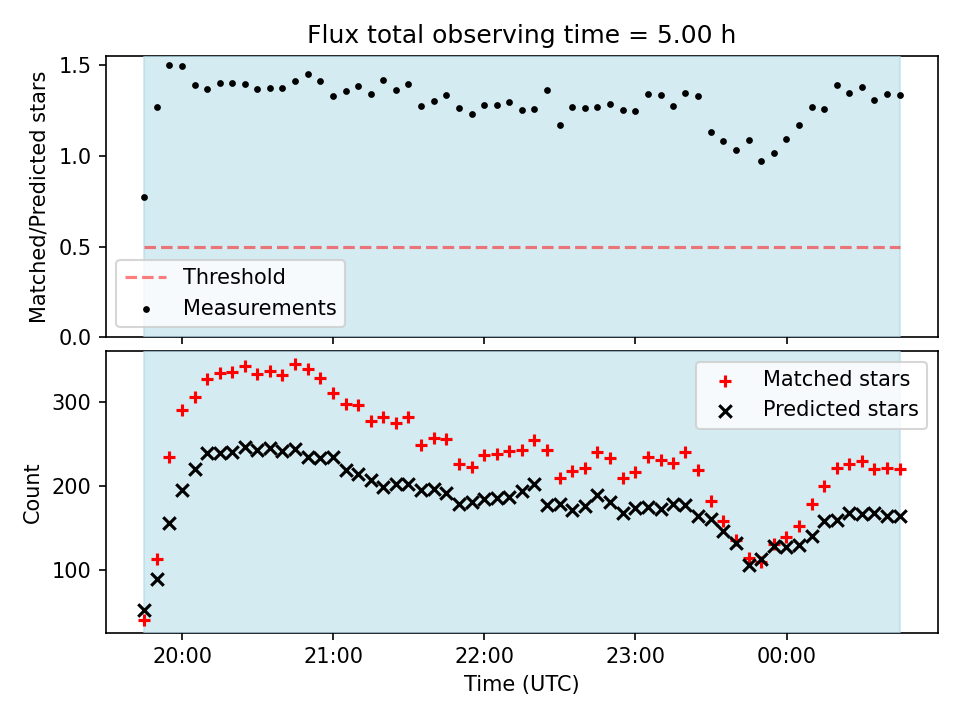 Flux total observing time = 5.00 h

Matched/Predicted stars

1.5
1.0
0.5
0.0

Threshold
Measurements

Count

300
200
100

Matched stars
Predicted stars

20:00
21:00
22:00
23:00
00:00

Time (UTC)